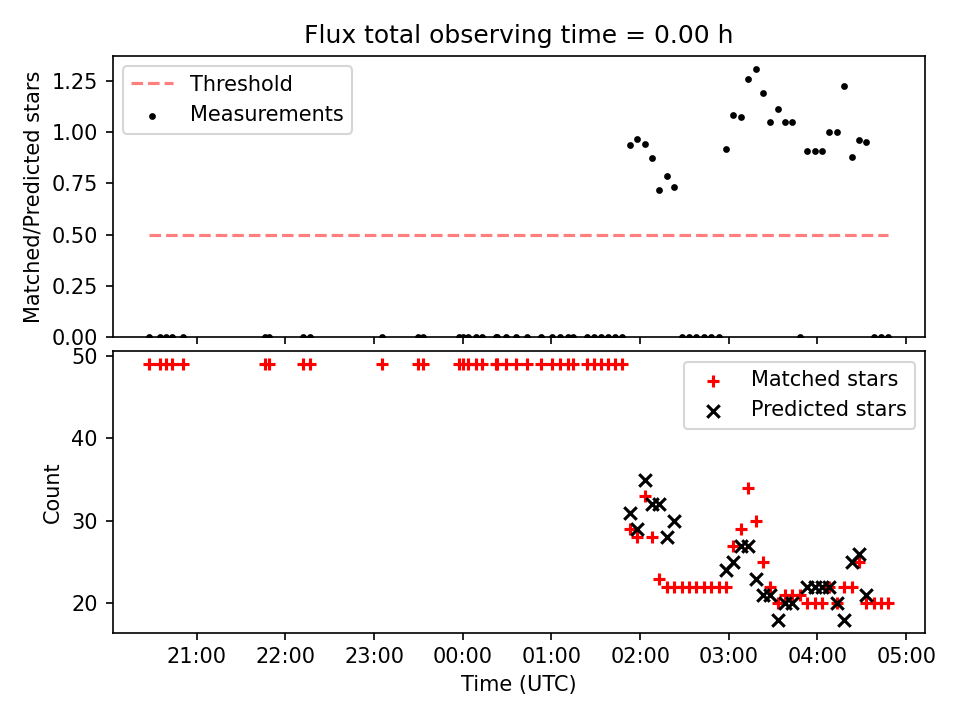 Flux total observing time = 0.00 h

Threshold
Measurements

Matched/Predicted stars

1.25
1.00
0.75
0.50
0.25
0.00

Matched stars
Predicted stars

Count

50
40
30
20

21:00 22:00 23:00 00:00 01:00 02:00 03:00 04:00 05:00

Time (UTC)